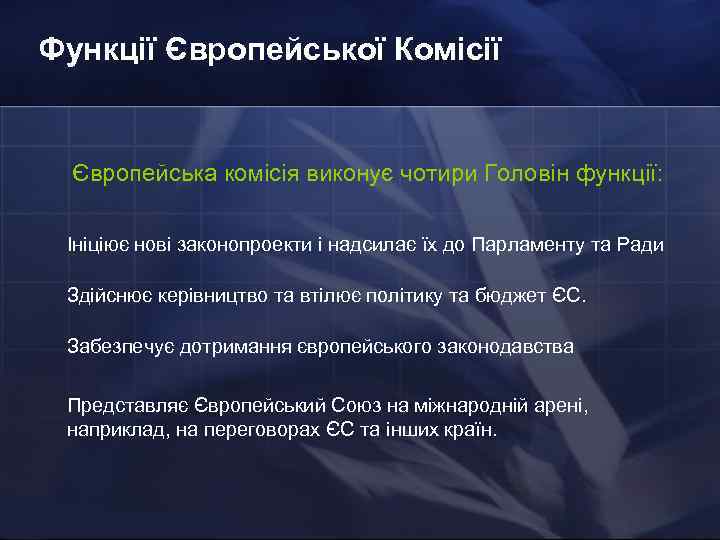 Функції Європейської Комісії

Європейська комісія виконує чотири Головін функції:

Ініціює нові законопроекти і надсилає їх до Парламенту та Ради

Здійснює керівництво та втілює політику та бюджет ЄС.

Забезпечує дотримання європейського законодавства

Представляє Європейський Союз на міжнародній арені, наприклад, на переговорах ЄС та інших країн.